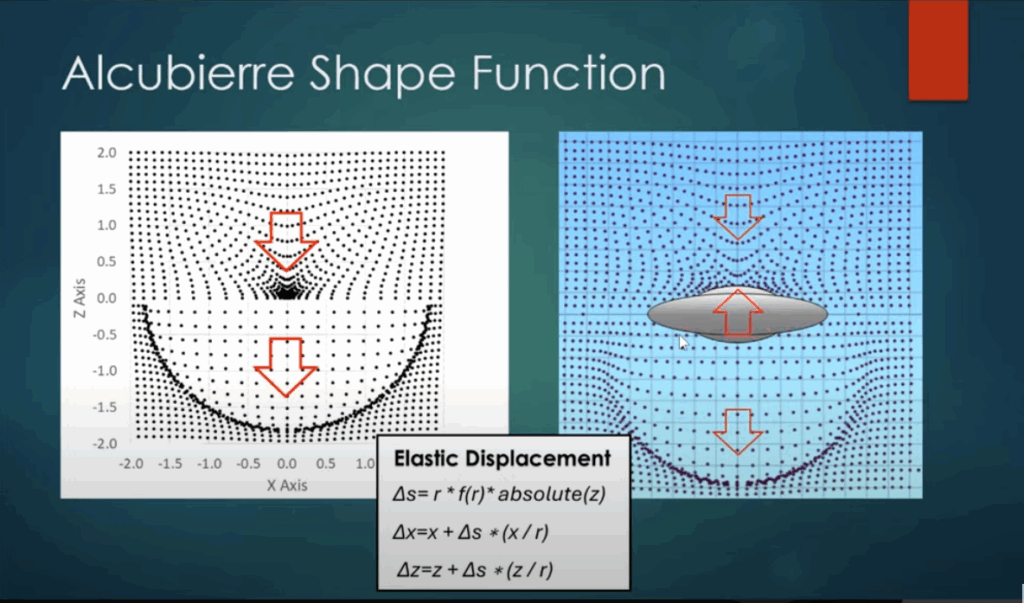 Alcubierre Shape Function

2.0
1.5
1.0
0.5
0.0
-0.5
-1.0
-1.5
-2.0

Z Axis

-2.0 -1.5 -1.0 -0.5 0.0 0.5 1.0

X Axis

Elastic Displacement

$\Delta s = r * f(r) * absolute(z)$

$\Delta x = x + \Delta s * (x / r)$

$\Delta z = z + \Delta s * (z / r)$